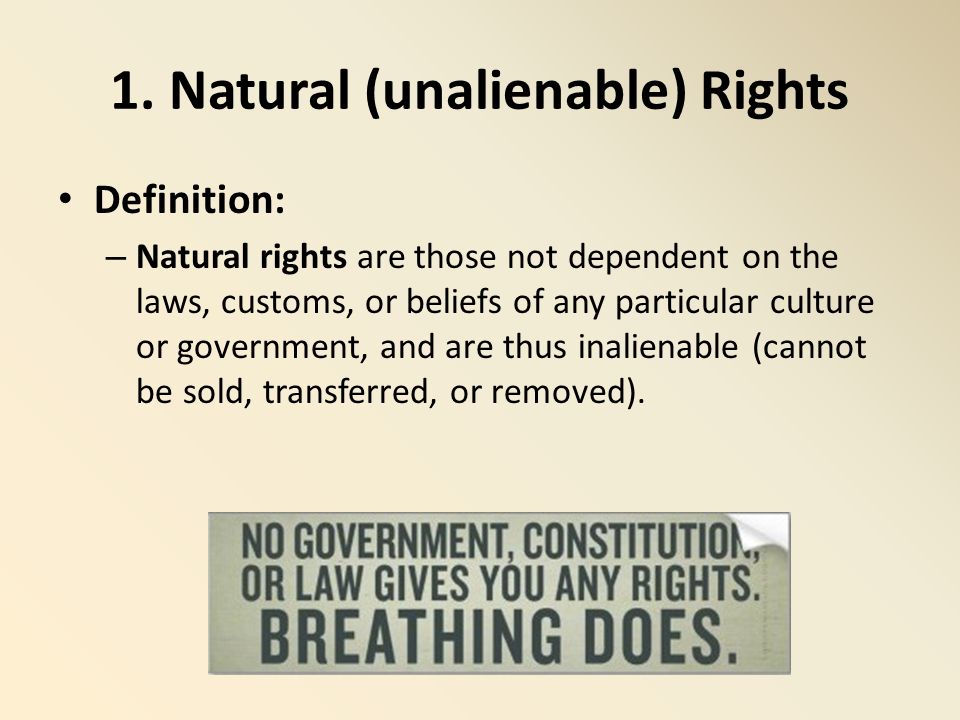 1. Natural (unalienable) Rights

• Definition:

– Natural rights are those not dependent on the laws, customs, or beliefs of any particular culture or government, and are thus inalienable (cannot be sold, transferred, or removed).

NO GOVERNMENT, CONSTITUTION, OR LAW GIVES YOU ANY RIGHTS. BREATHING DOES.